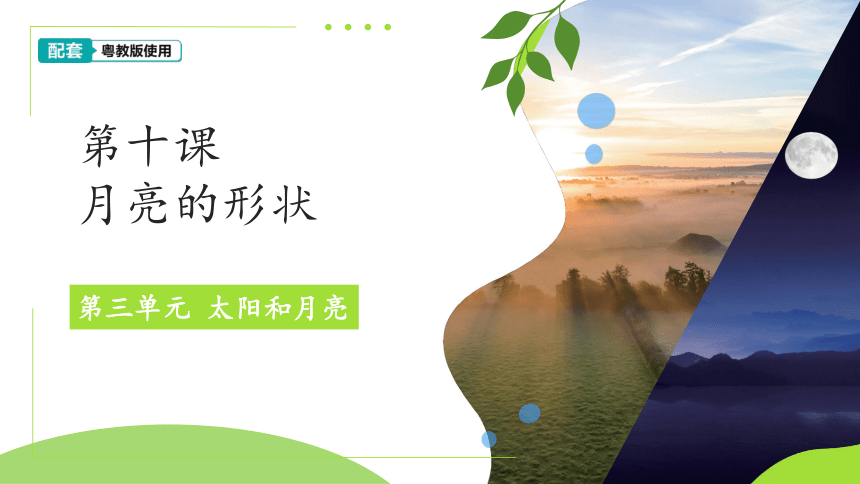 配套 粤教版使用

第十课
月亮的形状

第三单元 太阳和月亮